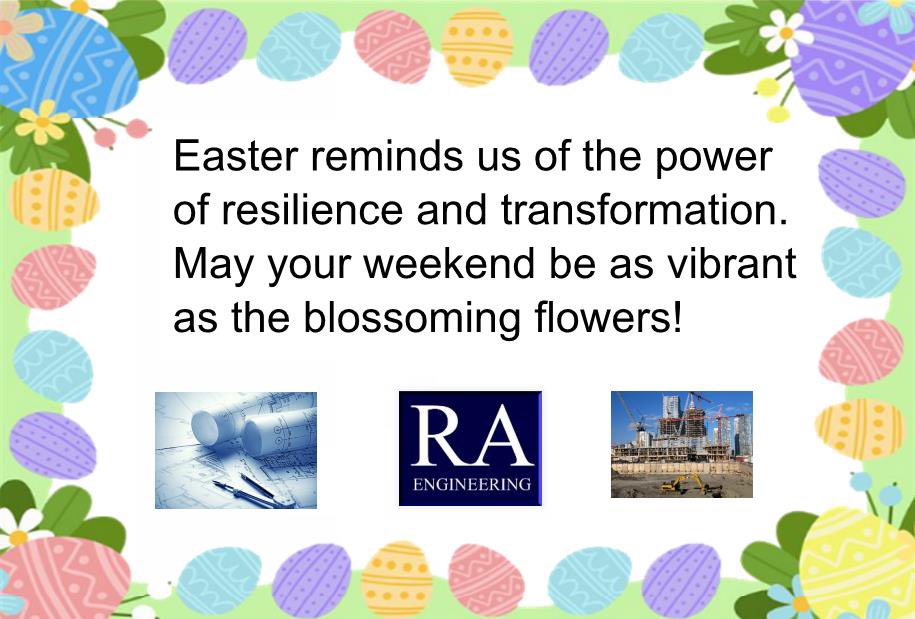 Easter reminds us of the power of resilience and transformation. May your weekend be as vibrant as the blossoming flowers!

RA
ENGINEERING